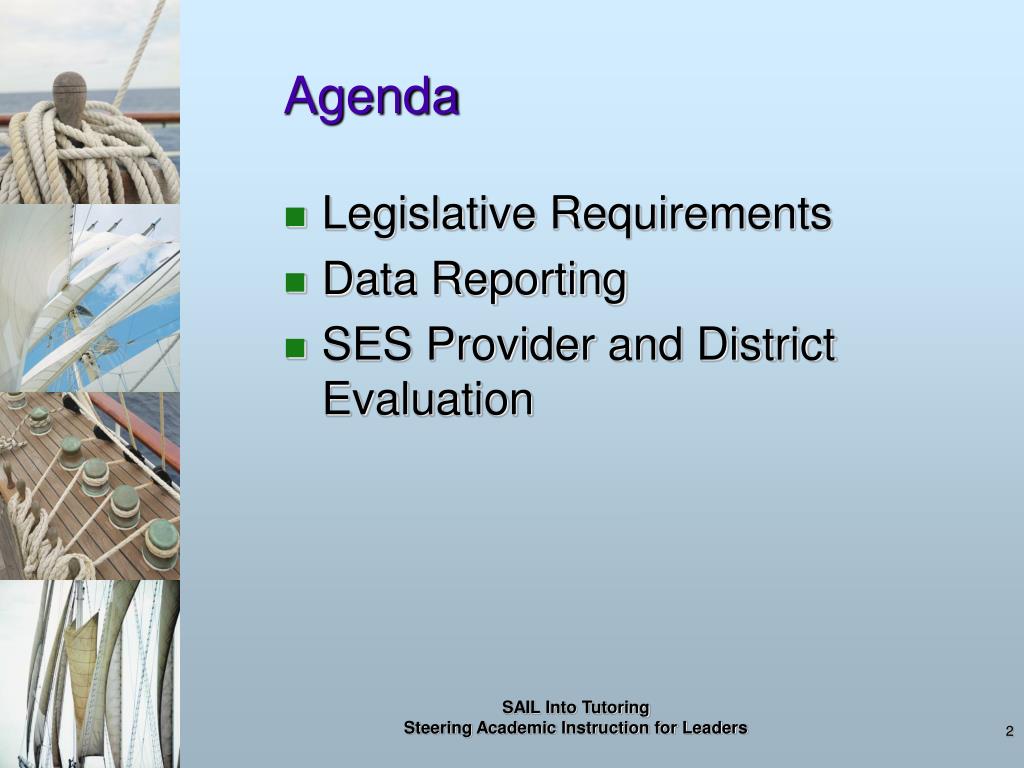 Agenda

- Legislative Requirements
- Data Reporting
- SES Provider and District Evaluation

SAIL Into Tutoring
Steering Academic Instruction for Leaders

2